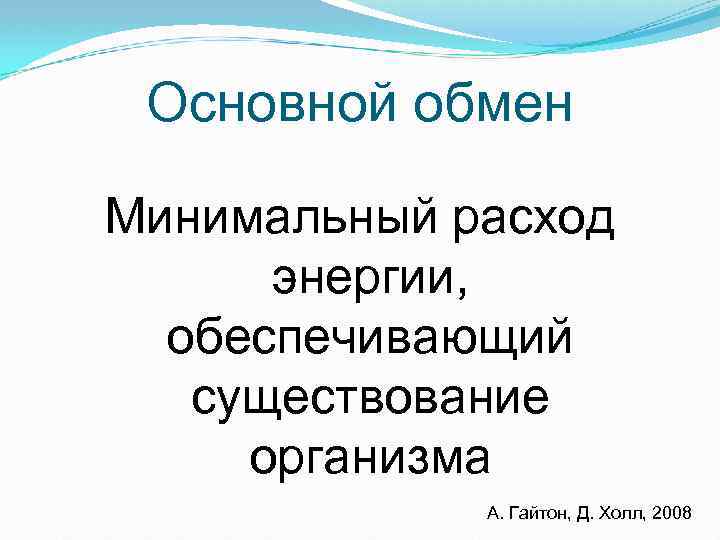 Основной обмен

Минимальный расход энергии, обеспечивающий существование организма

А. Гайтон, Д. Холл, 2008